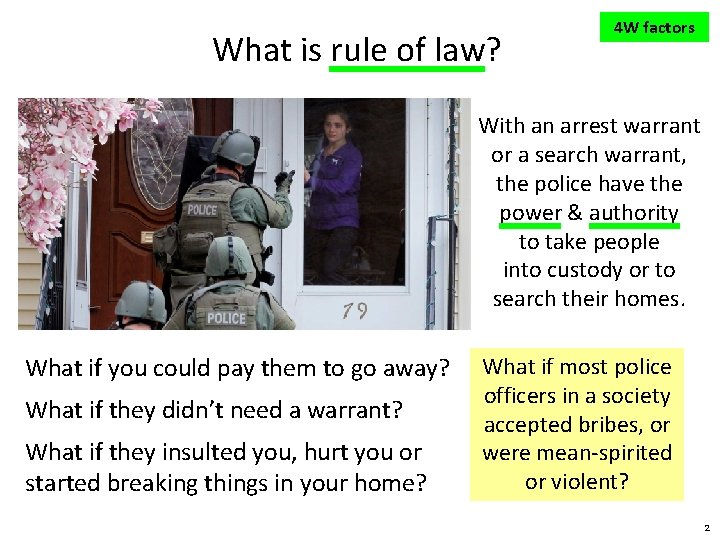 4W factors

What is rule of law?

POLICE

POLICE

79

With an arrest warrant or a search warrant, the police have the power & authority to take people into custody or to search their homes.

What if you could pay them to go away?

What if they didn't need a warrant?

What if they insulted you, hurt you or started breaking things in your home?

What if most police officers in a society accepted bribes, or were mean-spirited or violent?

2